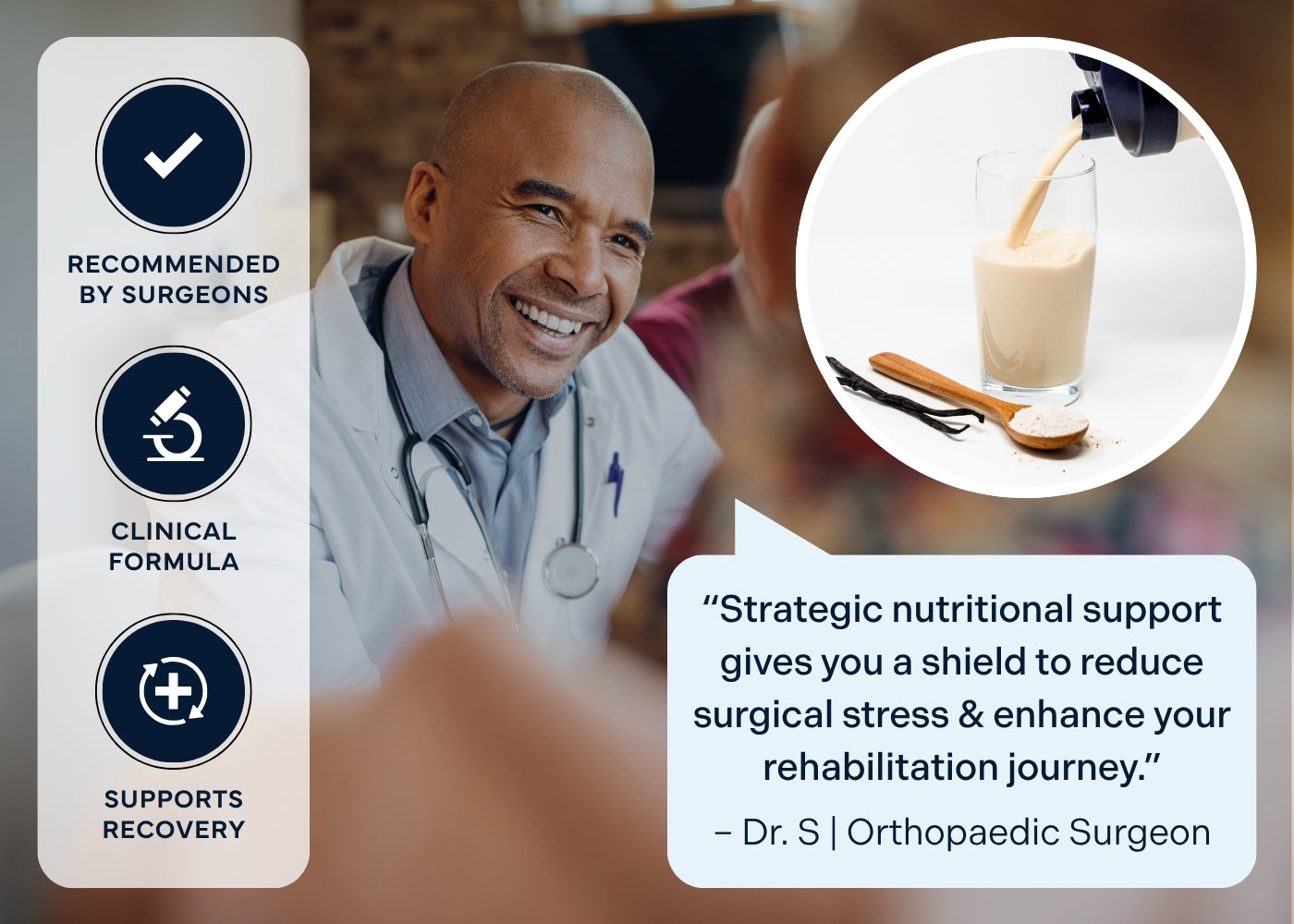 RECOMMENDED BY SURGEONS

CLINICAL FORMULA

SUPPORTS RECOVERY

“Strategic nutritional support gives you a shield to reduce surgical stress & enhance your rehabilitation journey.”

– Dr. S | Orthopaedic Surgeon